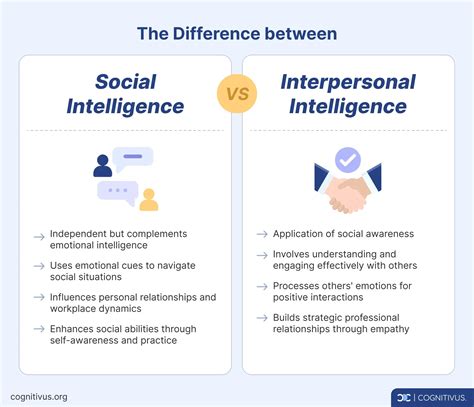 The Difference between

Social Intelligence

VS

Interpersonal Intelligence

→ Independent but complements emotional intelligence

→ Uses emotional cues to navigate social situations

→ Influences personal relationships and workplace dynamics

→ Enhances social abilities through self-awareness and practice

→ Application of social awareness

→ Involves understanding and engaging effectively with others

→ Processes others' emotions for positive interactions

→ Builds strategic professional relationships through empathy

cognitivus.org

COGNITIVUS.